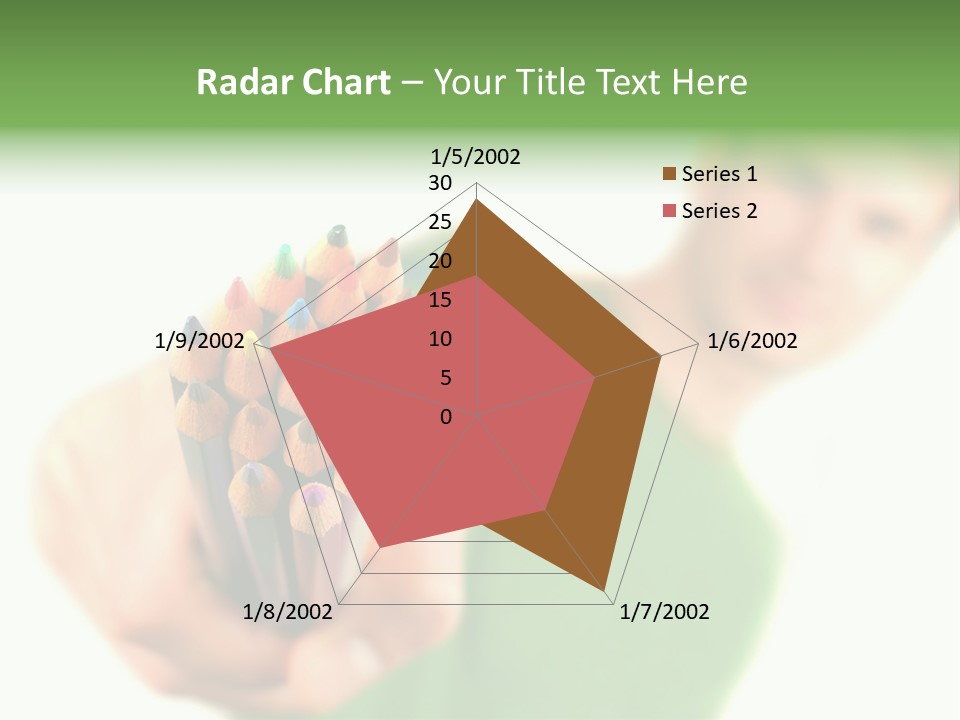 Radar Chart – Your Title Text Here

1/5/2002
30
25
20
15
10
5
0
1/6/2002
1/7/2002
1/8/2002
1/9/2002

Series 1
Series 2